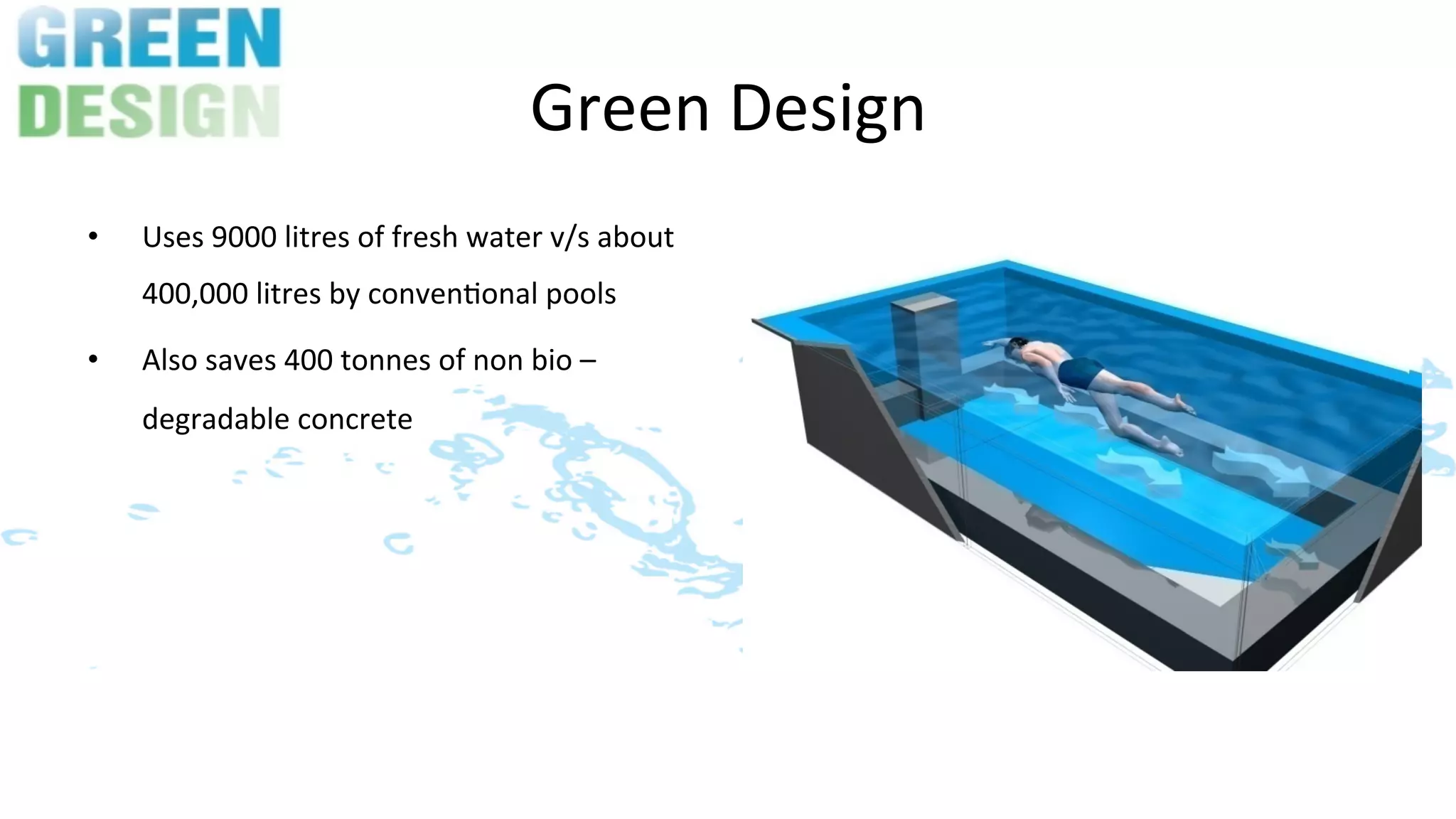 GREEN
DESIGN

Green Design

• Uses 9000 litres of fresh water v/s about 400,000 litres by conventional pools

• Also saves 400 tonnes of non bio – degradable concrete